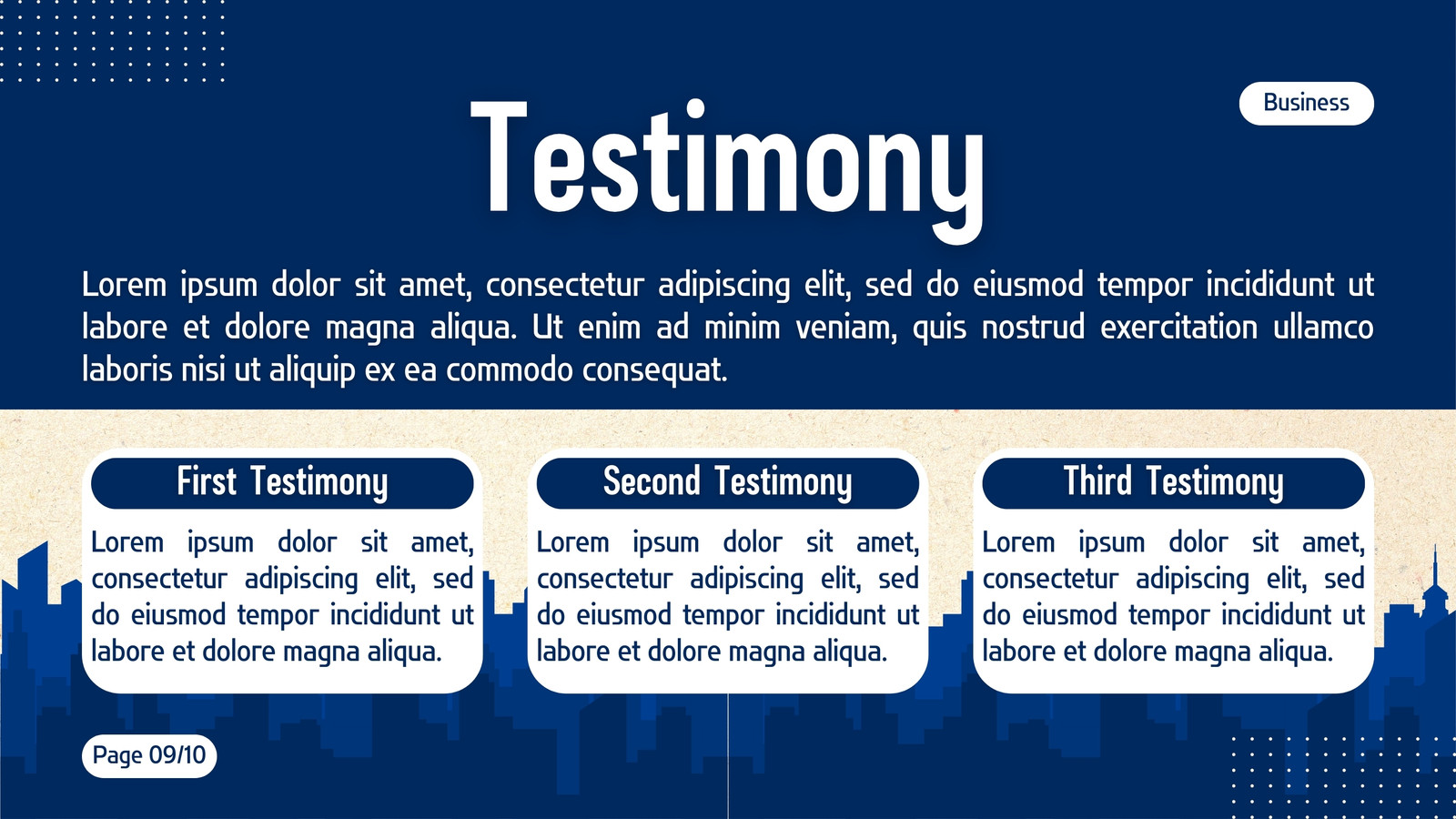 Business

Testimony

Lorem ipsum dolor sit amet, consectetur adipiscing elit, sed do eiusmod tempor incididunt ut labore et dolore magna aliqua. Ut enim ad minim veniam, quis nostrud exercitation ullamco laboris nisi ut aliquip ex ea commodo consequat.

First Testimony

Lorem ipsum dolor sit amet, consectetur adipiscing elit, sed do eiusmod tempor incididunt ut labore et dolore magna aliqua.

Second Testimony

Lorem ipsum dolor sit amet, consectetur adipiscing elit, sed do eiusmod tempor incididunt ut labore et dolore magna aliqua.

Third Testimony

Lorem ipsum dolor sit amet, consectetur adipiscing elit, sed do eiusmod tempor incididunt ut labore et dolore magna aliqua.

Page 09/10